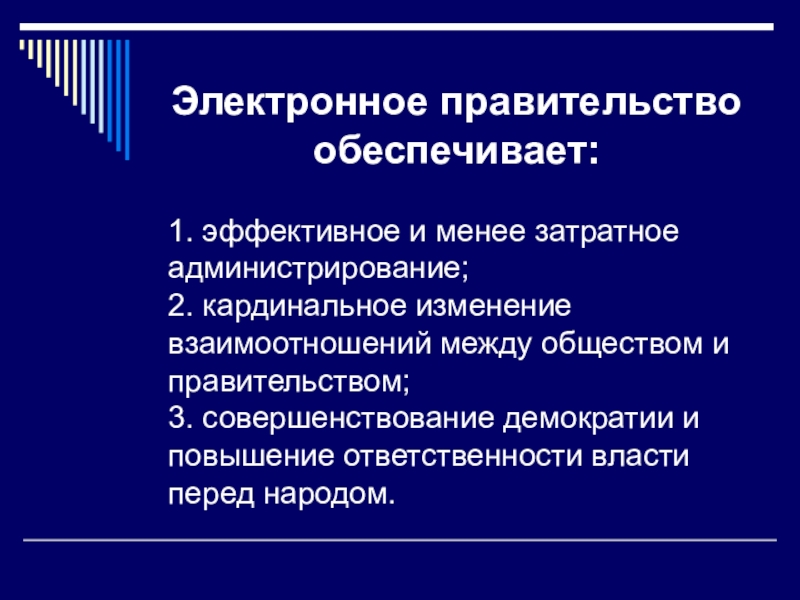 Электронное правительство обеспечивает:

1. эффективное и менее затратное администрирование;
2. кардинальное изменение взаимоотношений между обществом и правительством;
3. совершенствование демократии и повышение ответственности власти перед народом.